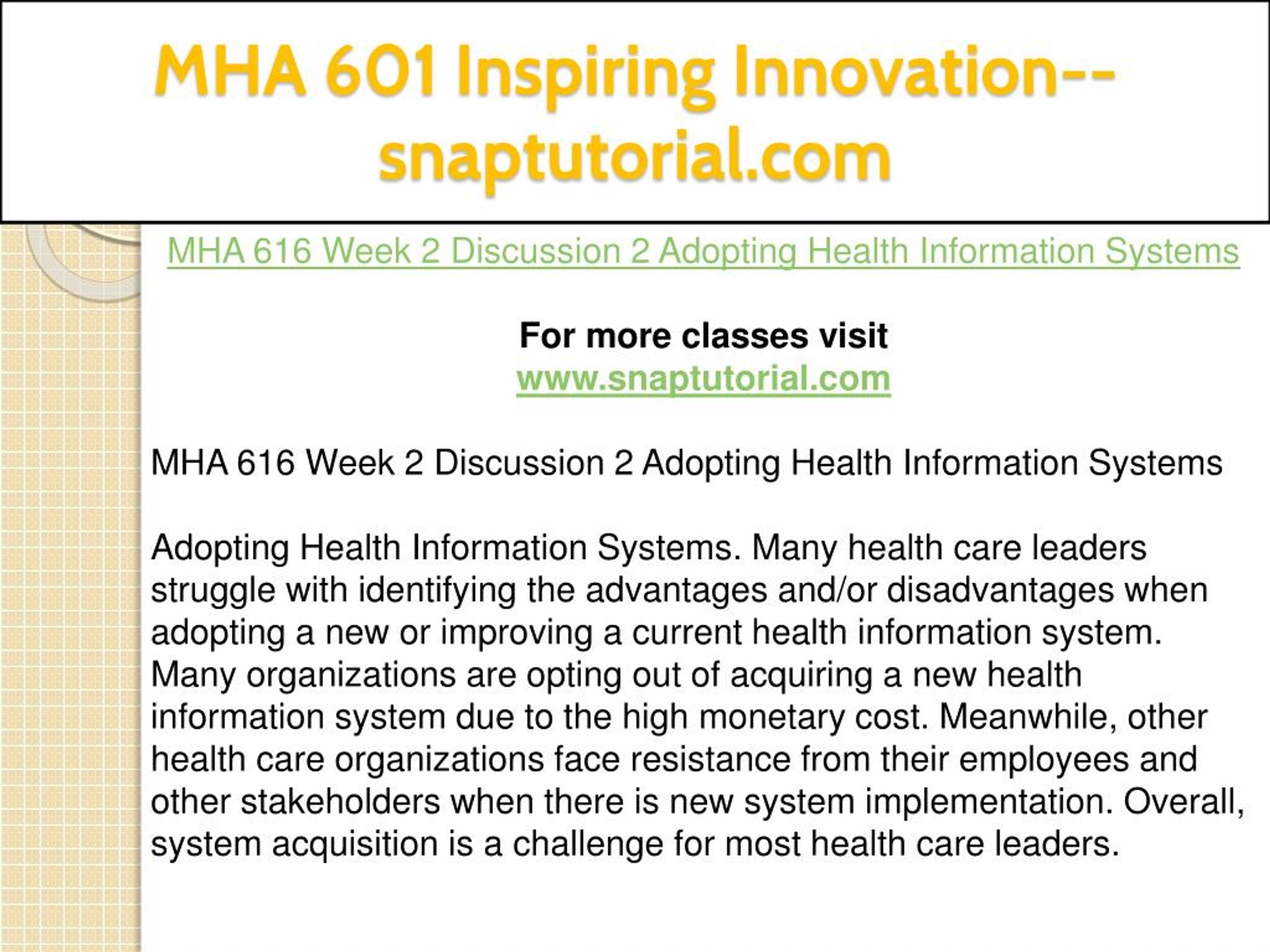 MHA 601 Inspiring Innovation--snaptutorial.com

MHA 616 Week 2 Discussion 2 Adopting Health Information Systems

For more classes visit
www.snaptutorial.com

MHA 616 Week 2 Discussion 2 Adopting Health Information Systems

Adopting Health Information Systems. Many health care leaders struggle with identifying the advantages and/or disadvantages when adopting a new or improving a current health information system. Many organizations are opting out of acquiring a new health information system due to the high monetary cost. Meanwhile, other health care organizations face resistance from their employees and other stakeholders when there is new system implementation. Overall, system acquisition is a challenge for most health care leaders.